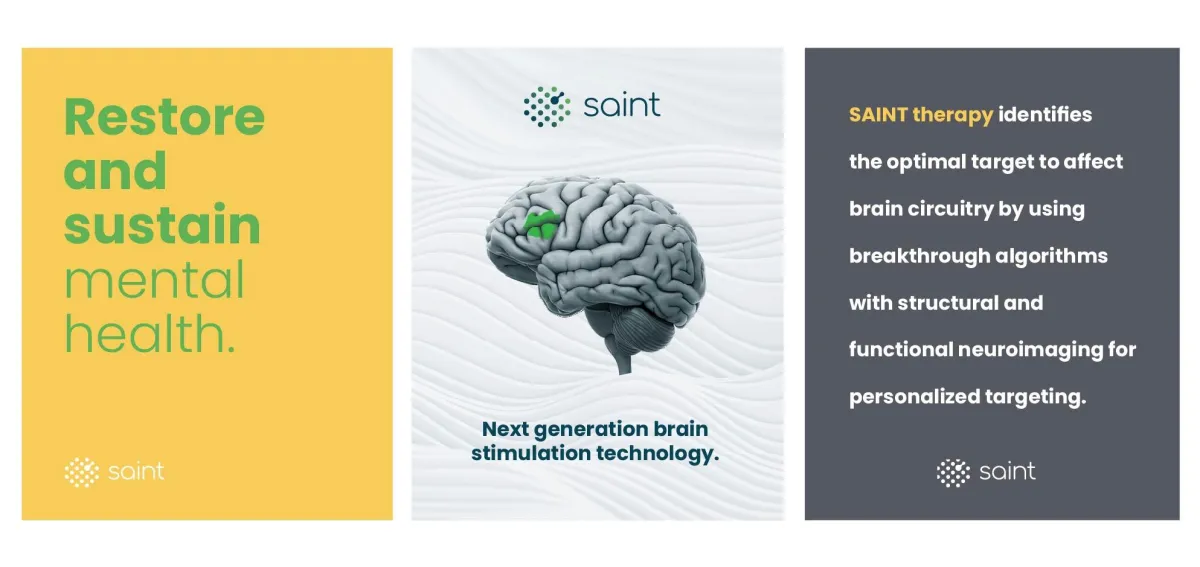 Restore and sustain mental health.

saint

saint

Next generation brain stimulation technology.

SAINT therapy identifies the optimal target to affect brain circuitry by using breakthrough algorithms with structural and functional neuroimaging for personalized targeting.

saint